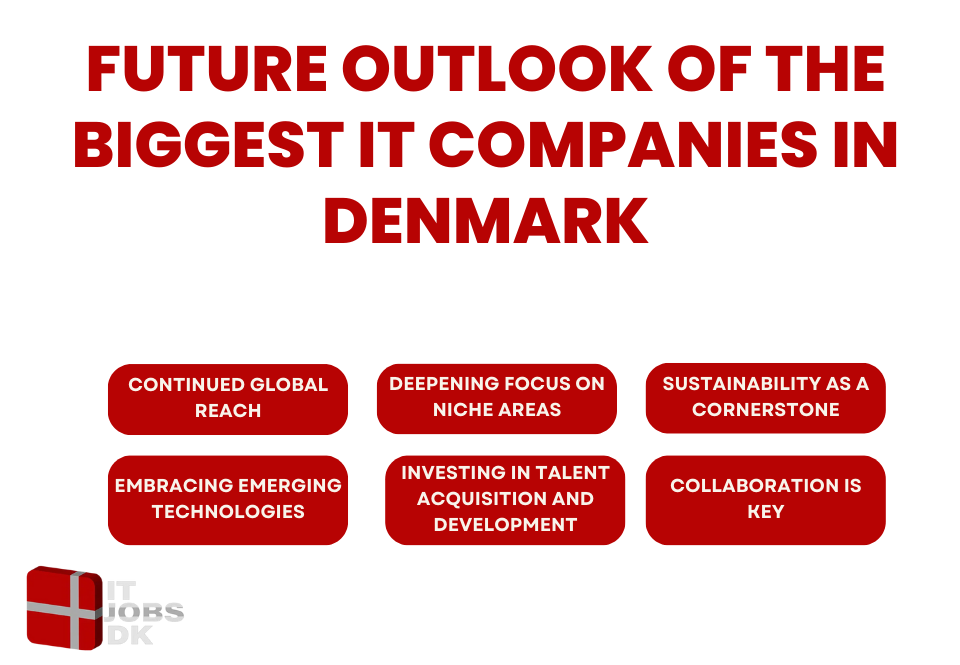 FUTURE OUTLOOK OF THE BIGGEST IT COMPANIES IN DENMARK

CONTINUED GLOBAL REACH

DEEPENING FOCUS ON NICHE AREAS

SUSTAINABILITY AS A CORNERSTONE

EMBRACING EMERGING TECHNOLOGIES

INVESTING IN TALENT ACQUISITION AND DEVELOPMENT

COLLABORATION IS KEY

IT JOBS DK